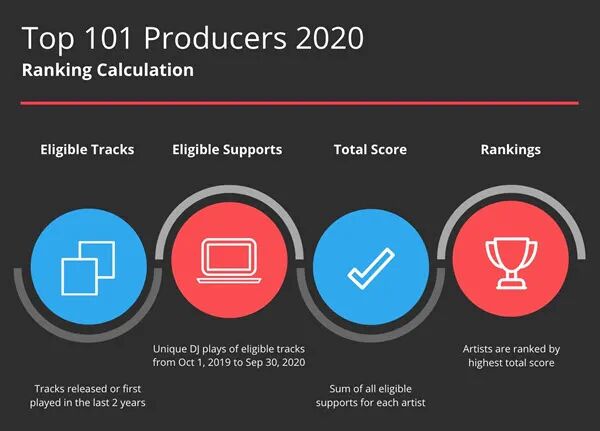 Top 101 Producers 2020
Ranking Calculation

Eligible Tracks

Tracks released or first played in the last 2 years

Eligible Supports

Unique DJ plays of eligible tracks from Oct 1, 2019 to Sep 30, 2020

Total Score

Sum of all eligible supports for each artist

Rankings

Artists are ranked by highest total score